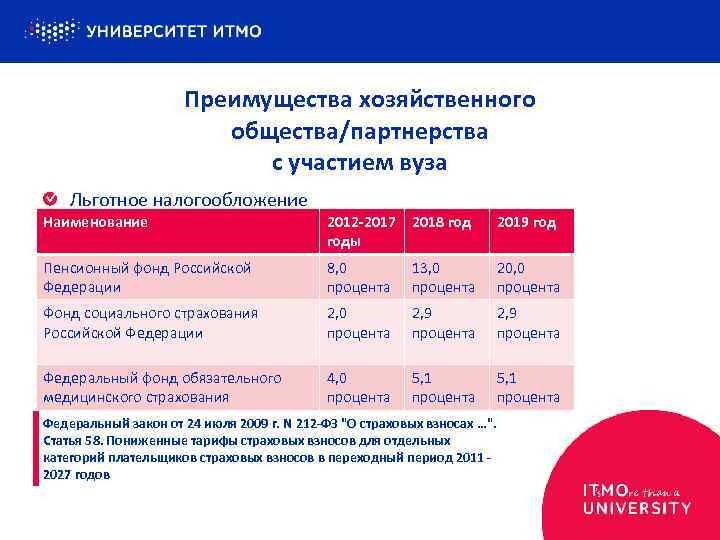 УНИВЕРСИТЕТ ИТМО

Преимущества хозяйственного общества/партнерства с участием вуза

Льготное налогообложение

| Наименование | 2012-2017 годы | 2018 год | 2019 год |
|---|---|---|---|
| Пенсионный фонд Российской Федерации | 8,0 процента | 13,0 процента | 20,0 процента |
| Фонд социального страхования Российской Федерации | 2,0 процента | 2,9 процента | 2,9 процента |
| Федеральный фонд обязательного медицинского страхования | 4,0 процента | 5,1 процента | 5,1 процента |

Федеральный закон от 24 июля 2009 г. N 212-ФЗ "О страховых взносах ...". Статья 58. Пониженные тарифы страховых взносов для отдельных категорий плательщиков страховых взносов в переходный период 2011 - 2027 годов

ITsMOre than a UNIVERSITY